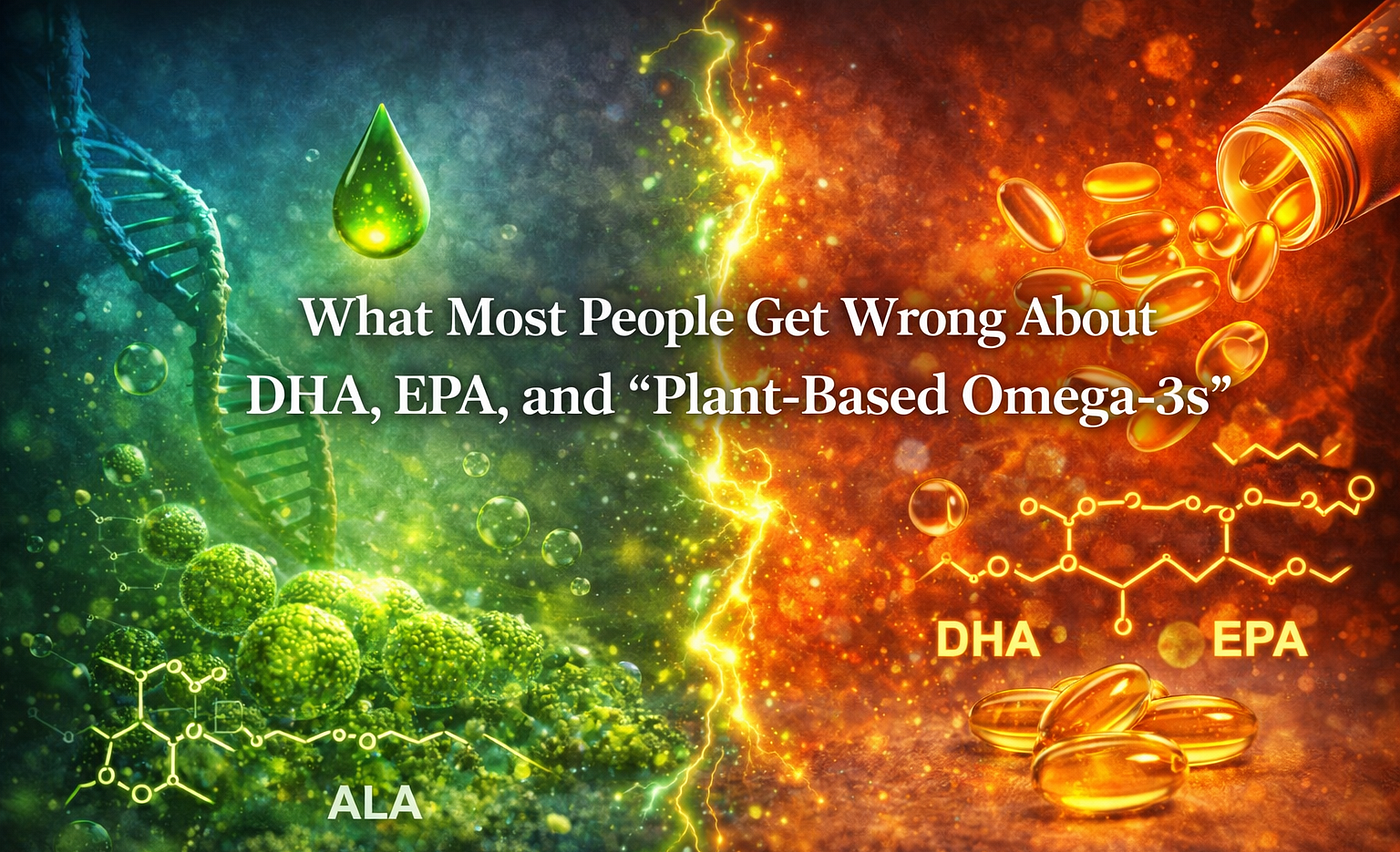 What Most People Get Wrong About DHA, EPA, and “Plant-Based Omega-3s”

DHA EPA

ALA